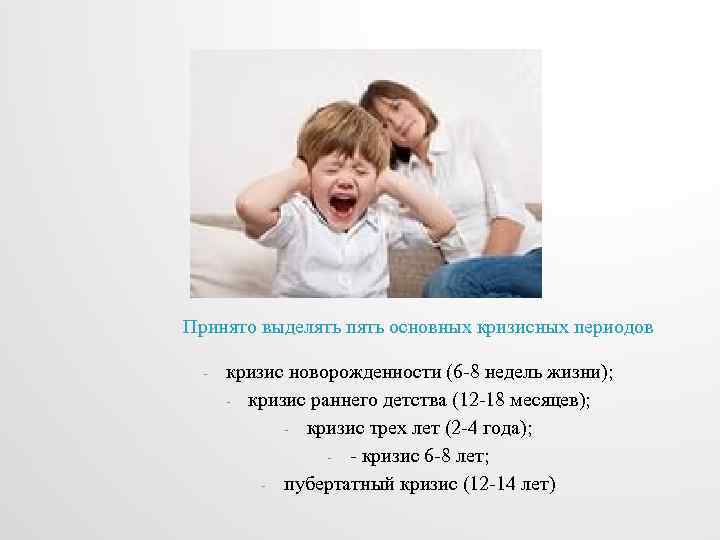 Принято выделять пять основных кризисных периодов

- кризис новорожденности (6-8 недель жизни);
- кризис раннего детства (12-18 месяцев);
- кризис трех лет (2-4 года);
- - кризис 6-8 лет;
- пубертатный кризис (12-14 лет)